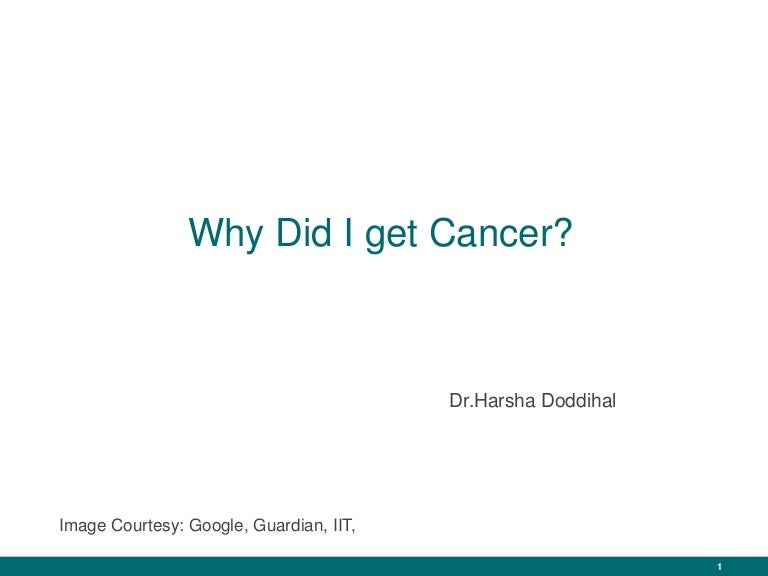 Why Did I get Cancer?

Dr.Harsha Doddihal

Image Courtesy: Google, Guardian, IIT,

1